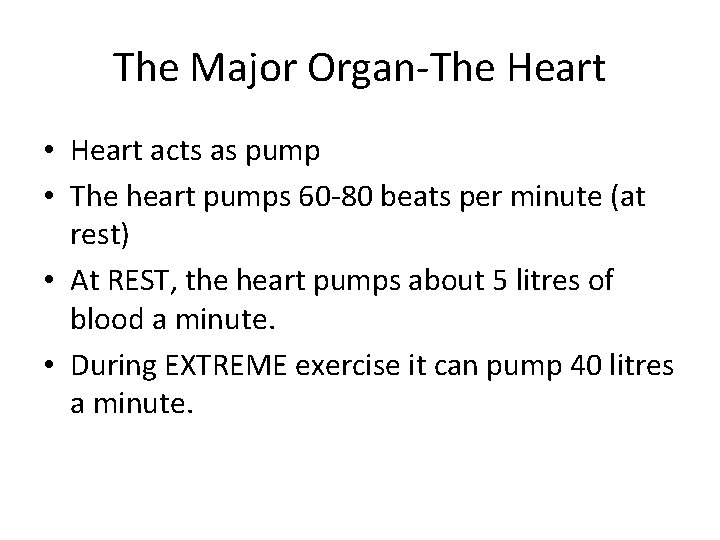 The Major Organ-The Heart

• Heart acts as pump
• The heart pumps 60-80 beats per minute (at rest)
• At REST, the heart pumps about 5 litres of blood a minute.
• During EXTREME exercise it can pump 40 litres a minute.